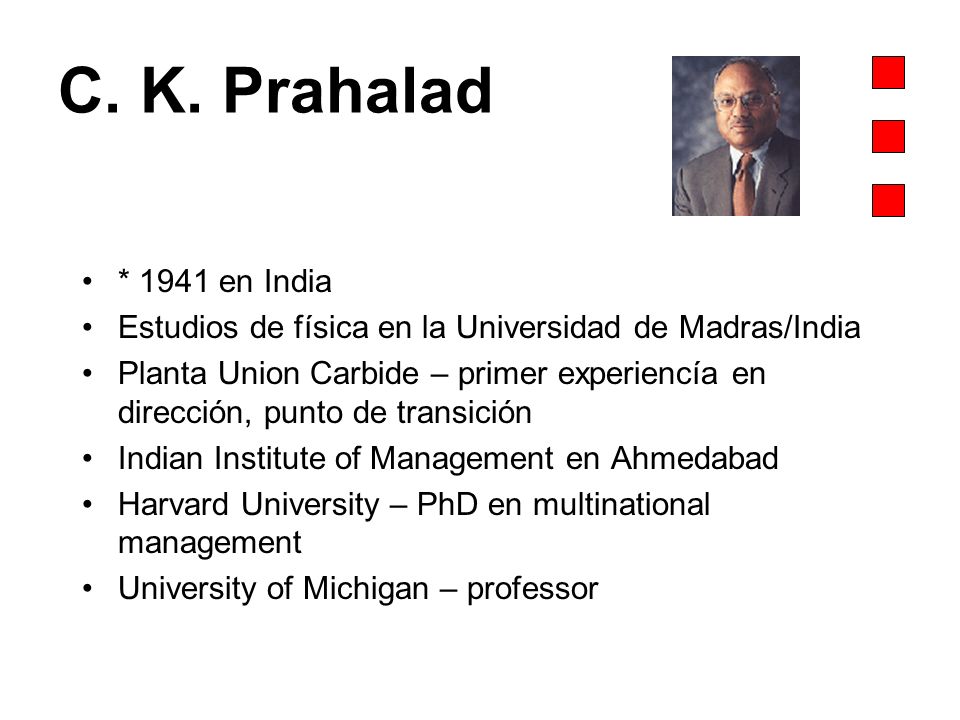 C. K. Prahalad

• * 1941 en India
• Estudios de física en la Universidad de Madras/India
• Planta Union Carbide – primer experiencía en dirección, punto de transición
• Indian Institute of Management en Ahmedabad
• Harvard University – PhD en multinational management
• University of Michigan – professor